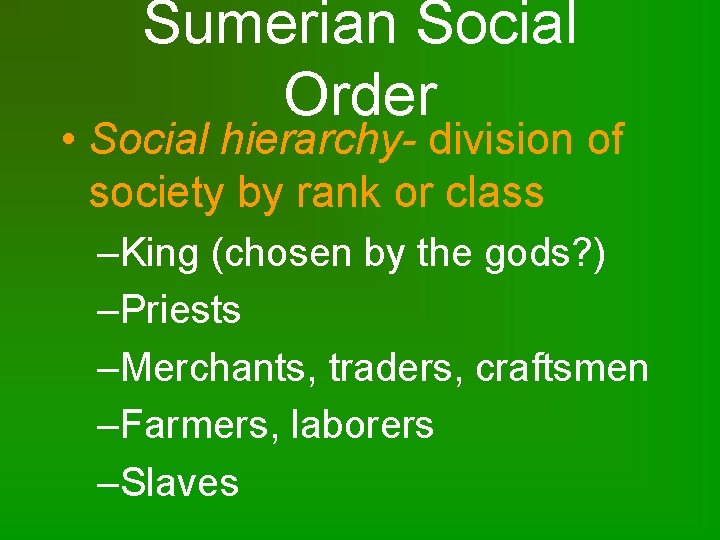 Sumerian Social Order

• Social hierarchy- division of society by rank or class

–King (chosen by the gods?)

–Priests

–Merchants, traders, craftsmen

–Farmers, laborers

–Slaves